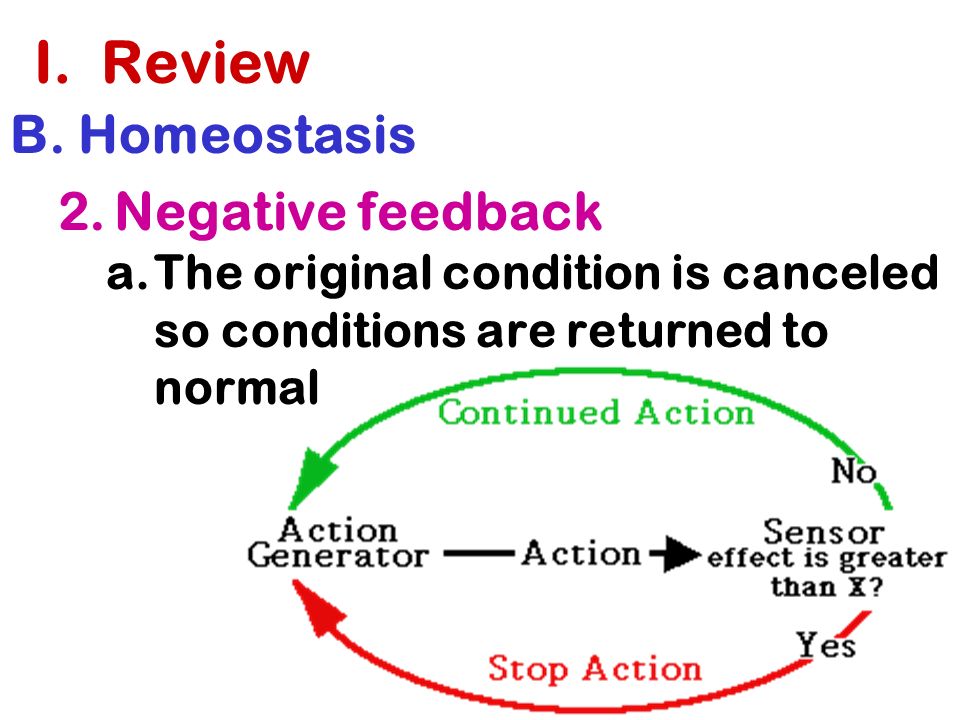 I. Review
B. Homeostasis
2. Negative feedback
a. The original condition is canceled so conditions are returned to normal

Continued Action
No
Action Generator
Action
Sensor effect is greater than X?
Yes
Stop Action